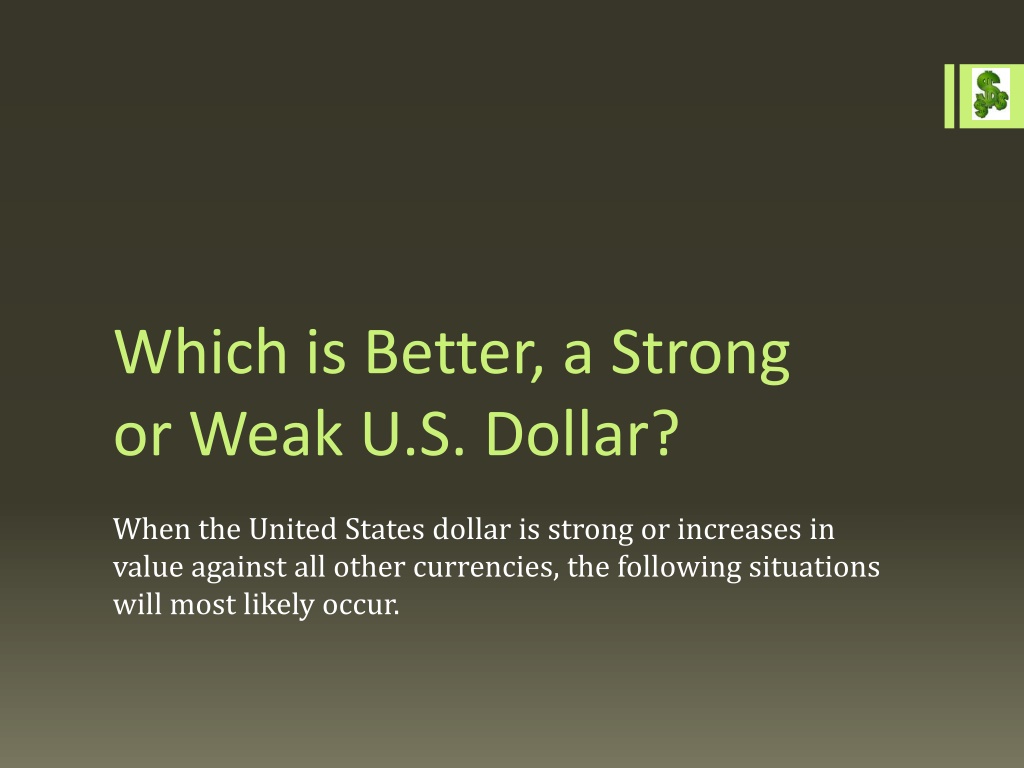 Which is Better, a Strong or Weak U.S. Dollar?

When the United States dollar is strong or increases in value against all other currencies, the following situations will most likely occur.